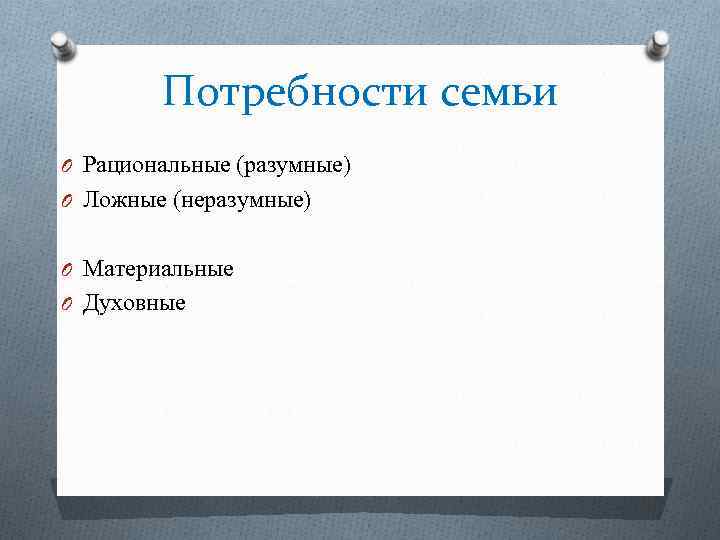 Потребности семьи

Рациональные (разумные)
Ложные (неразумные)

Материальные
Духовные